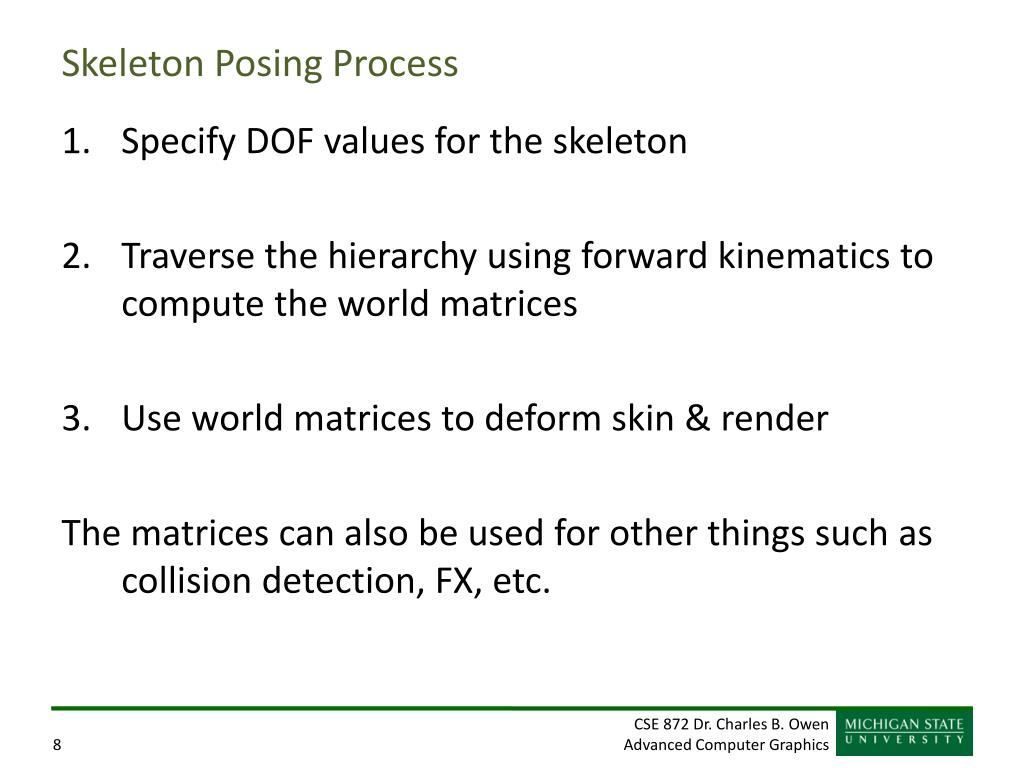 Skeleton Posing Process

1. Specify DOF values for the skeleton

2. Traverse the hierarchy using forward kinematics to compute the world matrices

3. Use world matrices to deform skin & render

The matrices can also be used for other things such as collision detection, FX, etc.

8

CSE 872 Dr. Charles B. Owen
Advanced Computer Graphics

MICHIGAN STATE
UNIVERSITY